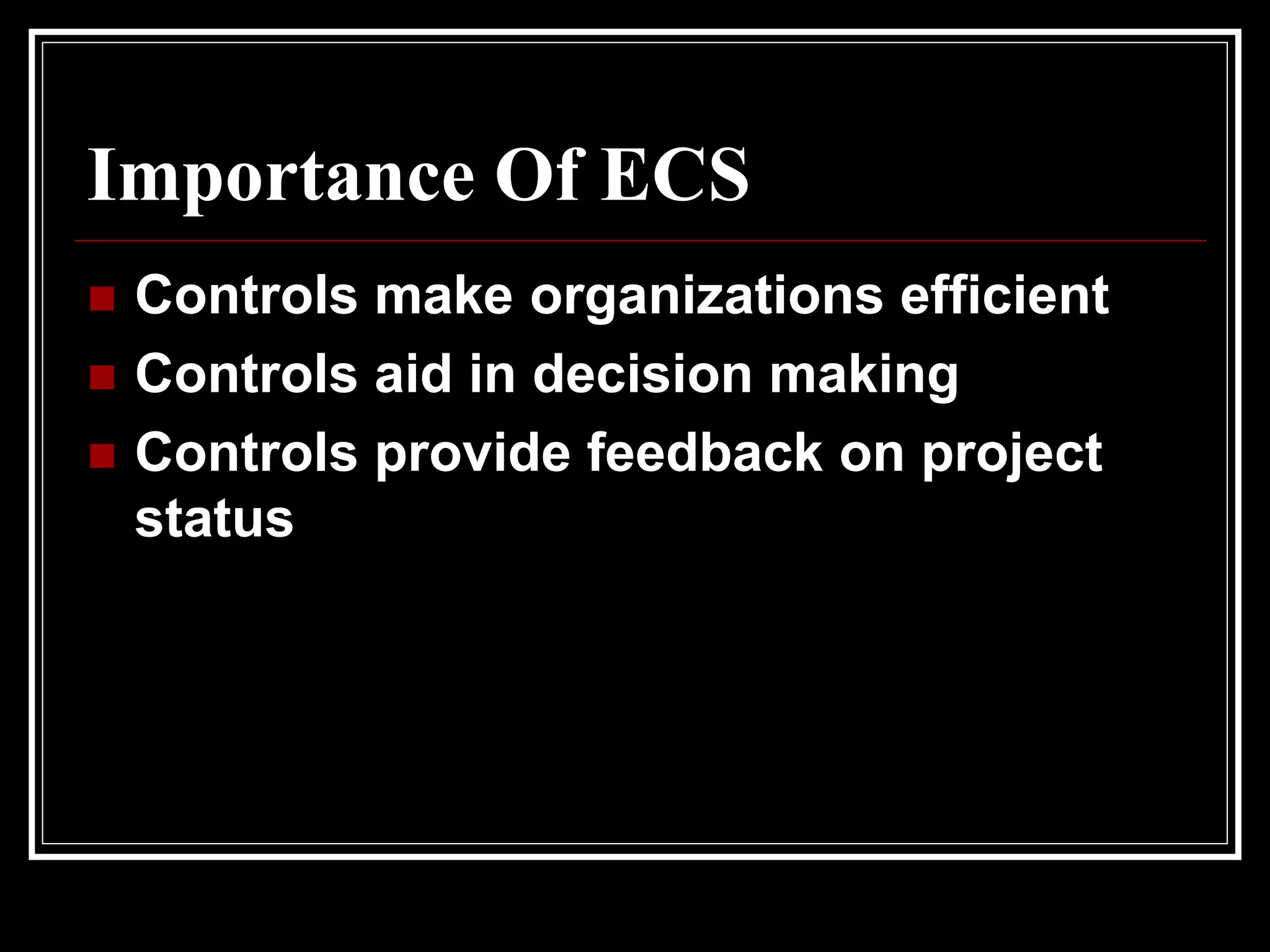 Importance Of ECS

- Controls make organizations efficient
- Controls aid in decision making
- Controls provide feedback on project status